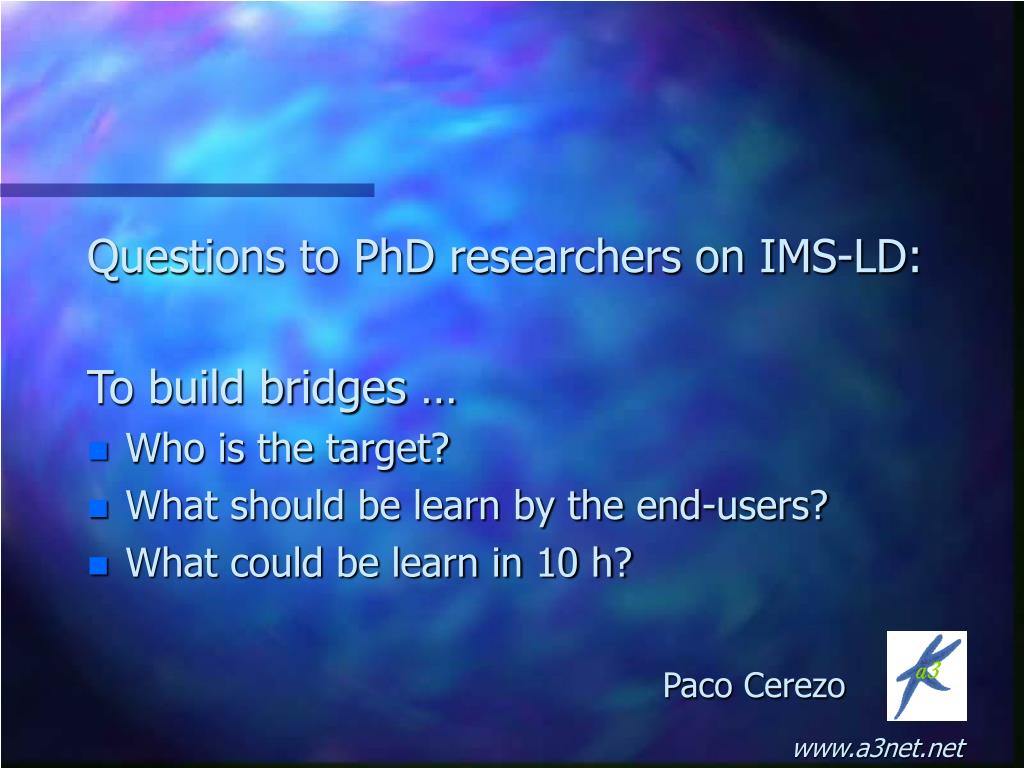 Questions to PhD researchers on IMS-LD:

To build bridges …

- Who is the target?
- What should be learn by the end-users?
- What could be learn in 10 h?

Paco Cerezo

a3

www.a3net.net